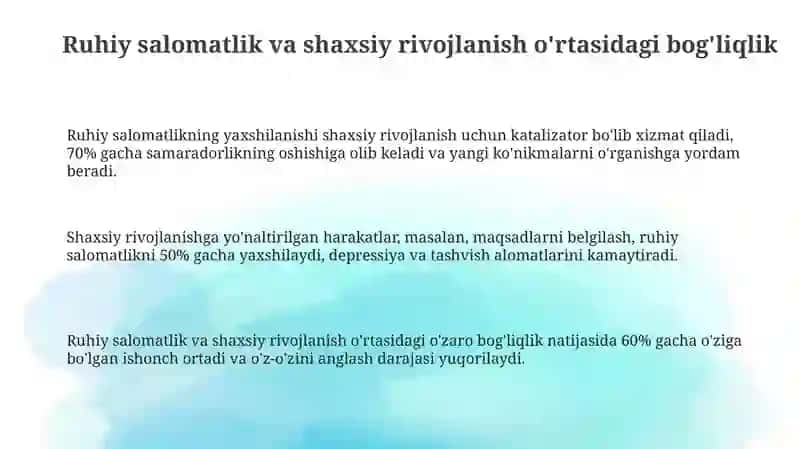 Ruhiy salomatlik va shaxsiy rivojlanish o'rtasidagi bog'liqlik

Ruhiy salomatlikning yaxshilanishi shaxsiy rivojlanish uchun katalizator bo'lib xizmat qiladi, 70% gacha samaradorlikning oshishiga olib keladi va yangi ko'nikmalarni o'rganishga yordam beradi.

Shaxsiy rivojlanishga yo'naltirilgan harakatlar, masalan, maqsadlarni belgilash, ruhiy salomatlikni 50% gacha yaxshilaydi, depressiya va tashvish alomatlarini kamaytiradi.

Ruhiy salomatlik va shaxsiy rivojlanish o'rtasidagi o'zaro bog'liqlik natijasida 60% gacha o'ziga bo'lgan ishonch ortadi va o'z-o'zini anglash darajasi yuqorilaydi.